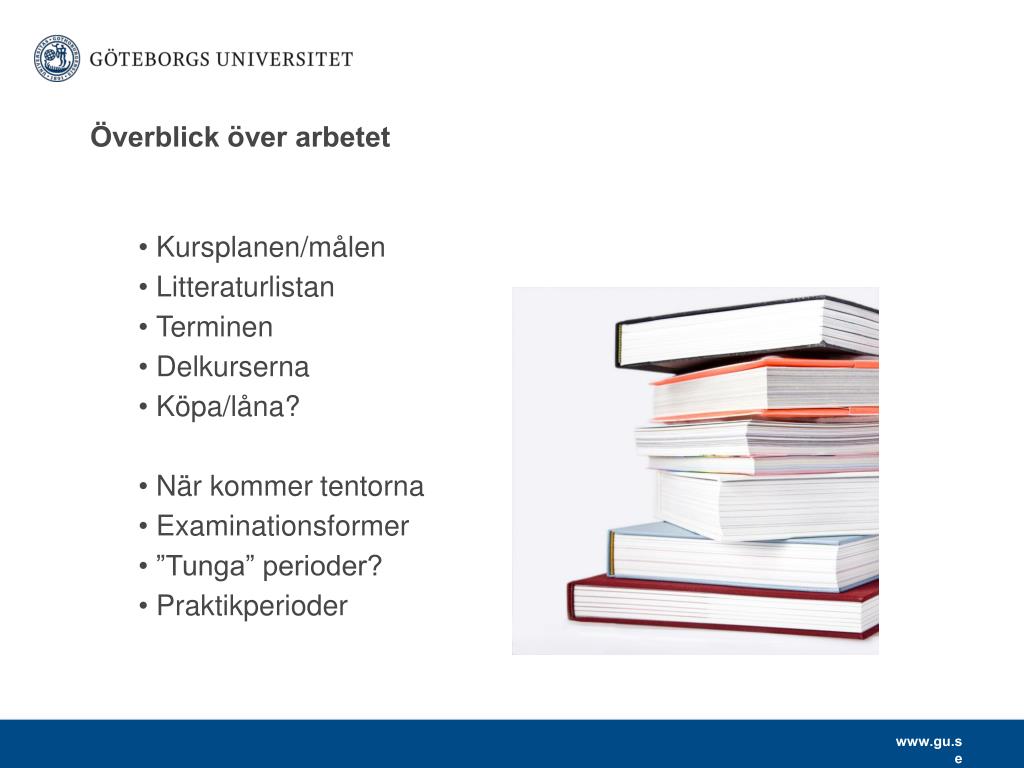 GÖTEBORGS UNIVERSITET

Överblick över arbetet

• Kursplanen/målen
• Litteraturlistan
• Terminen
• Delkurserna
• Köpa/låna?

• När kommer tentorna
• Examinationsformer
• ”Tunga” perioder?
• Praktikperioder

www.gu.se